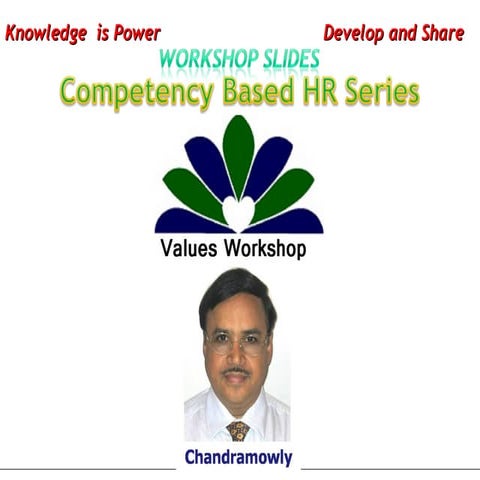 Knowledge is Power

Develop and Share

WORKSHOP SLIDES

Competency Based HR Series

Values Workshop

Chandramowly